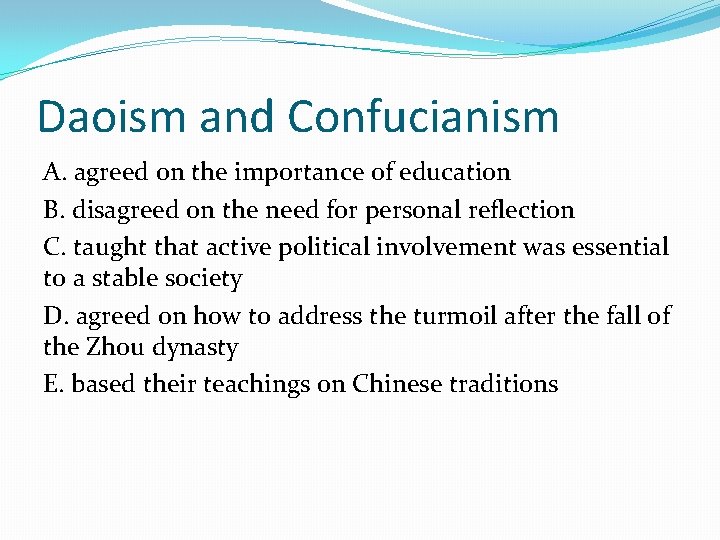 Daoism and Confucianism

A. agreed on the importance of education

B. disagreed on the need for personal reflection

C. taught that active political involvement was essential to a stable society

D. agreed on how to address the turmoil after the fall of the Zhou dynasty

E. based their teachings on Chinese traditions